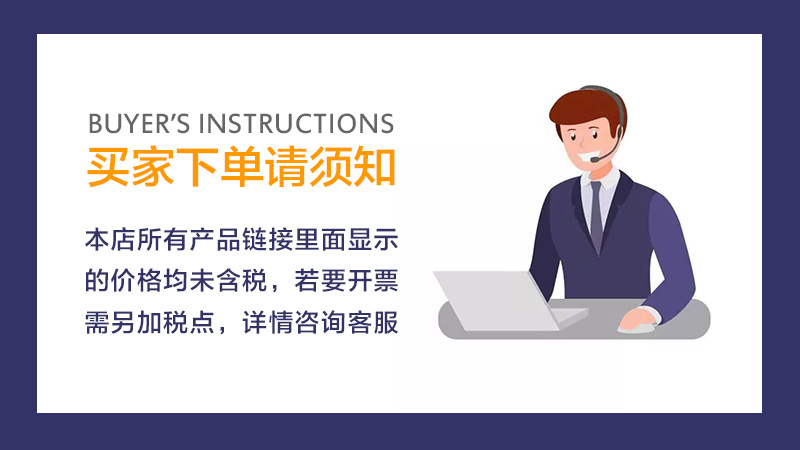 BUYER'S INSTRUCTIONS
买家下单请须知

本店所有产品链接里面显示的价格均未含税，若要开票需另加税点，详情咨询客服